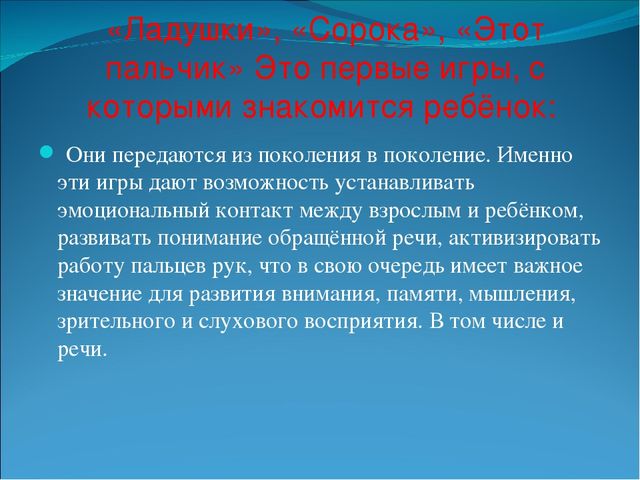 «Ладушки», «Сорока», «Этот пальчик» Это первые игры, с которыми знакомится ребёнок:

Они передаются из поколения в поколение. Именно эти игры дают возможность устанавливать эмоциональный контакт между взрослым и ребёнком, развивать понимание обращённой речи, активизировать работу пальцев рук, что в свою очередь имеет важное значение для развития внимания, памяти, мышления, зрительного и слухового восприятия. В том числе и речи.